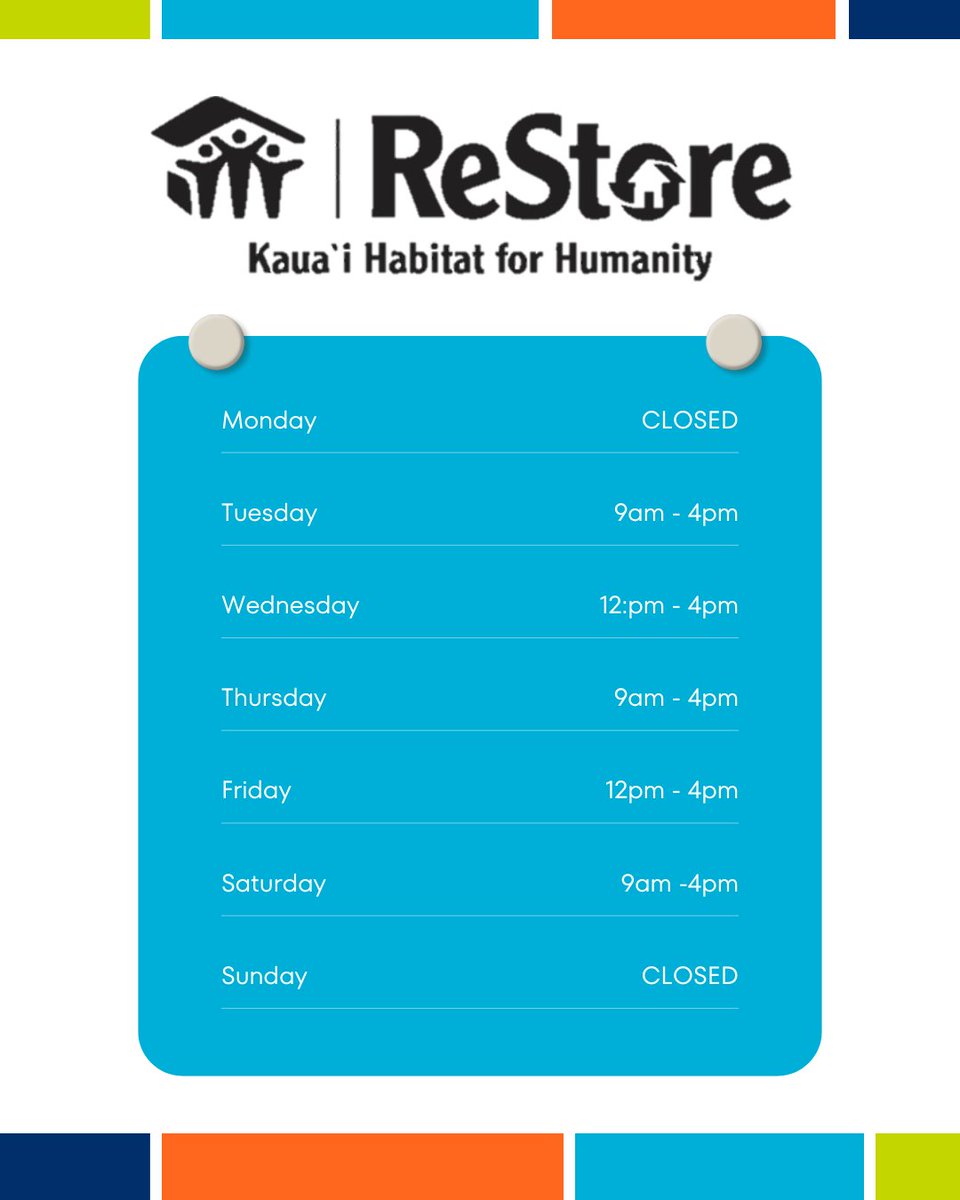 ReStore
Kaua`i Habitat for Humanity

| | |
|---|---|
| Monday | CLOSED |
| Tuesday | 9am - 4pm |
| Wednesday | 12:pm - 4pm |
| Thursday | 9am - 4pm |
| Friday | 12pm - 4pm |
| Saturday | 9am -4pm |
| Sunday | CLOSED |